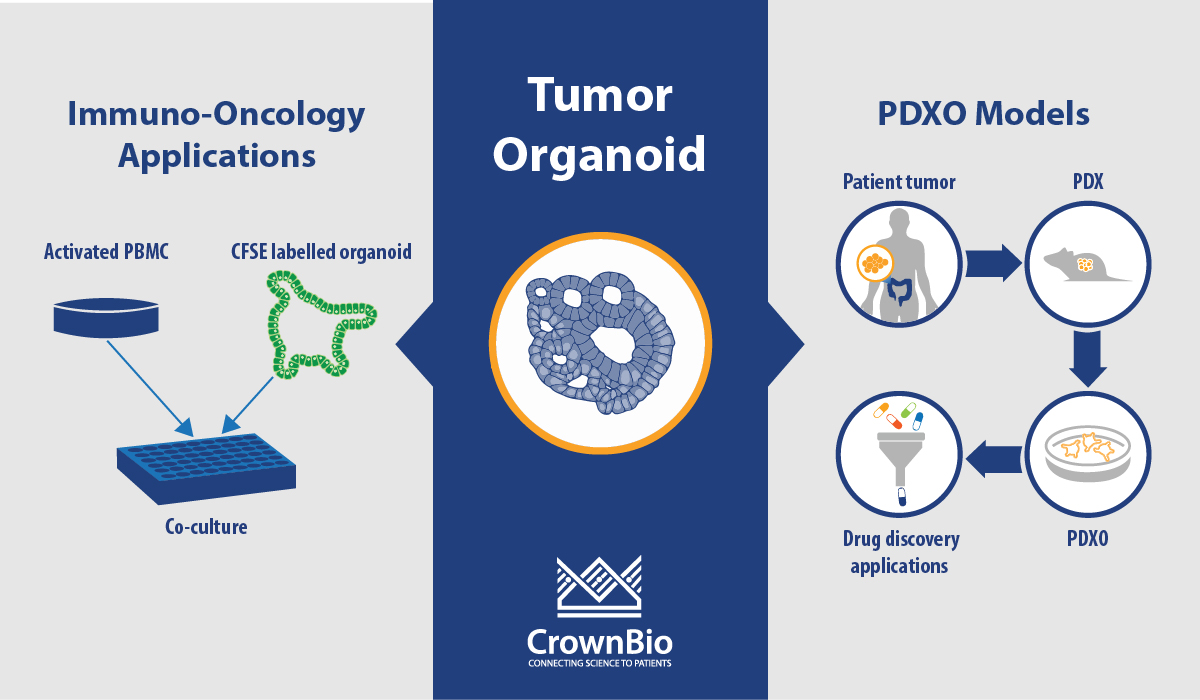 Immuno-Oncology Applications

Activated PBMC

CFSE labelled organoid

Co-culture

Tumor Organoid

CrownBio
CONNECTING SCIENCE TO PATIENTS

PDXO Models

Patient tumor

PDX

PDXO

Drug discovery applications